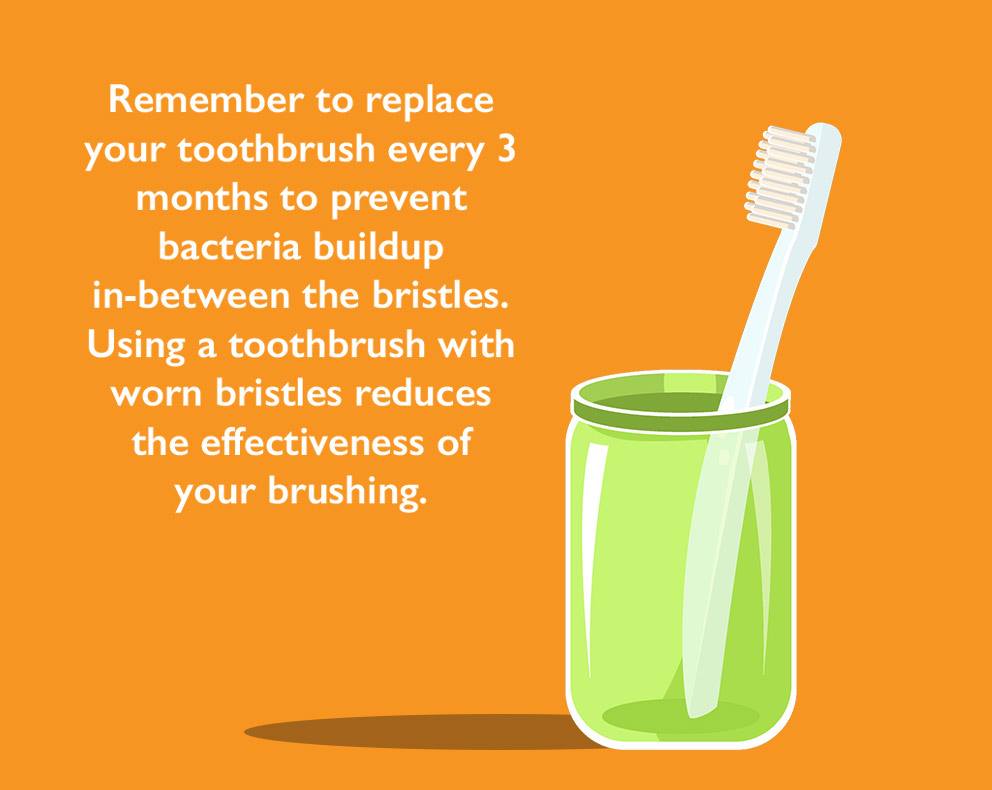 Remember to replace your toothbrush every 3 months to prevent bacteria buildup in-between the bristles. Using a toothbrush with worn bristles reduces the effectiveness of your brushing.